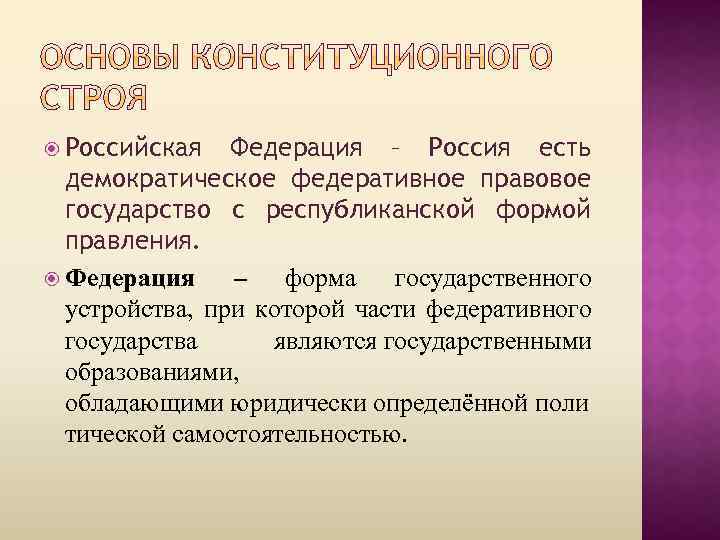 ОСНОВЫ КОНСТИТУЦИОННОГО СТРОЯ

Российская Федерация – Россия есть демократическое федеративное правовое государство с республиканской формой правления.

Федерация – форма государственного устройства, при которой части федеративного государства являются государственными образованиями,
обладающими юридически определённой поли тической самостоятельностью.